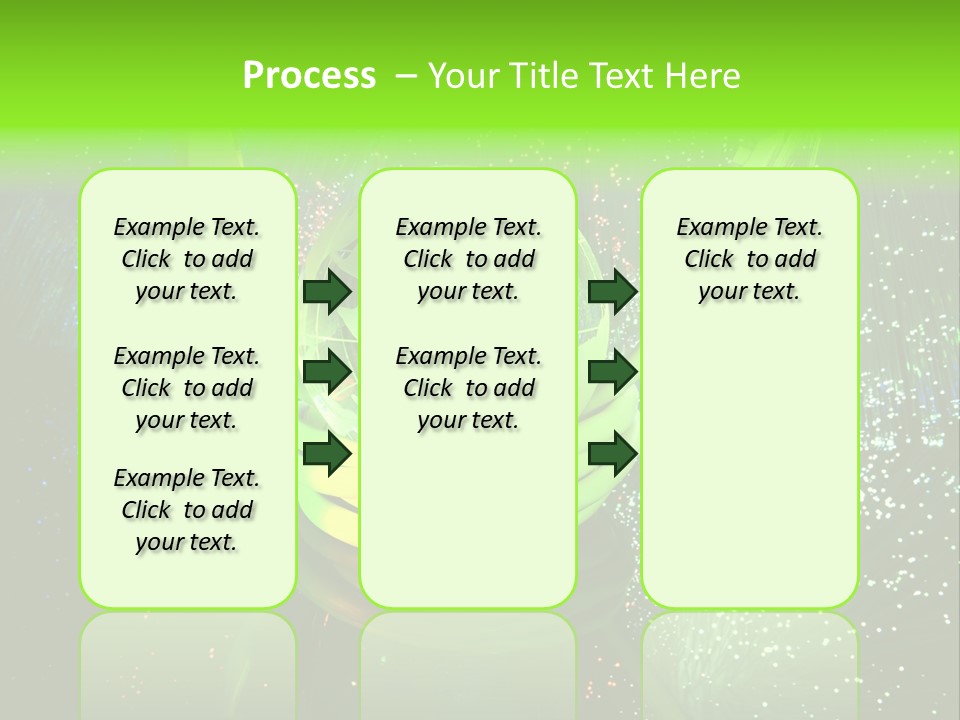 Process – Your Title Text Here

Example Text. Click to add your text.

Example Text. Click to add your text.

Example Text. Click to add your text.

Example Text. Click to add your text.

Example Text. Click to add your text.

Example Text. Click to add your text.